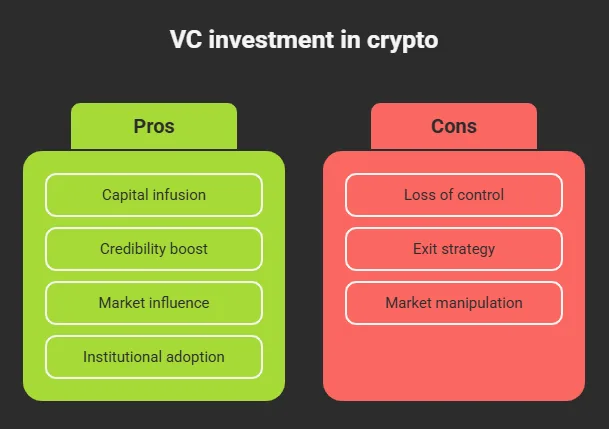 VC investment in crypto

Pros

Capital infusion

Credibility boost

Market influence

Institutional adoption

Cons

Loss of control

Exit strategy

Market manipulation